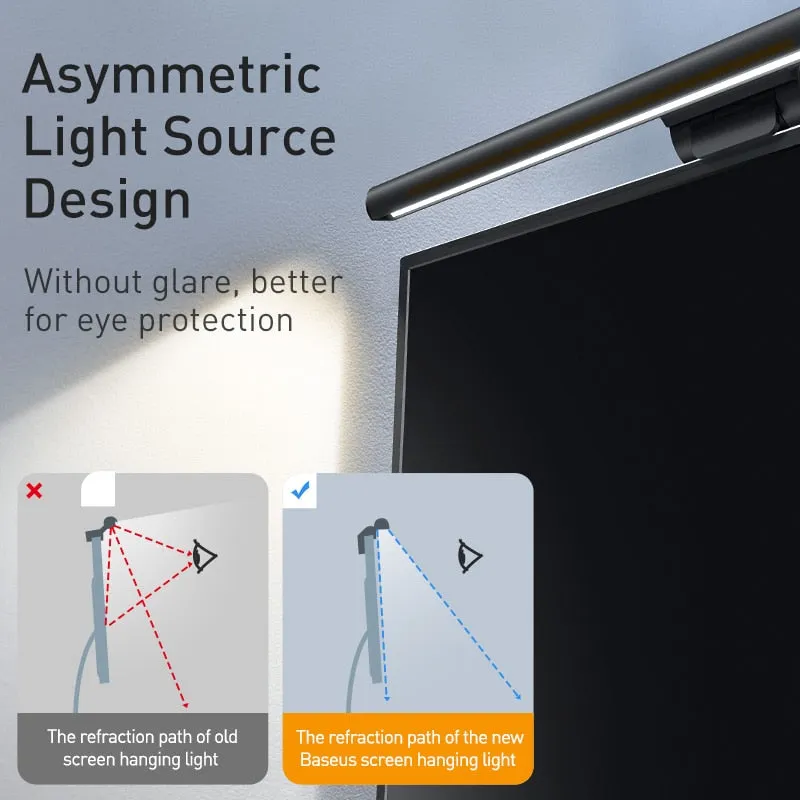 Asymmetric Light Source Design

Without glare, better for eye protection

The refraction path of old screen hanging light

The refraction path of the new Baseus screen hanging light